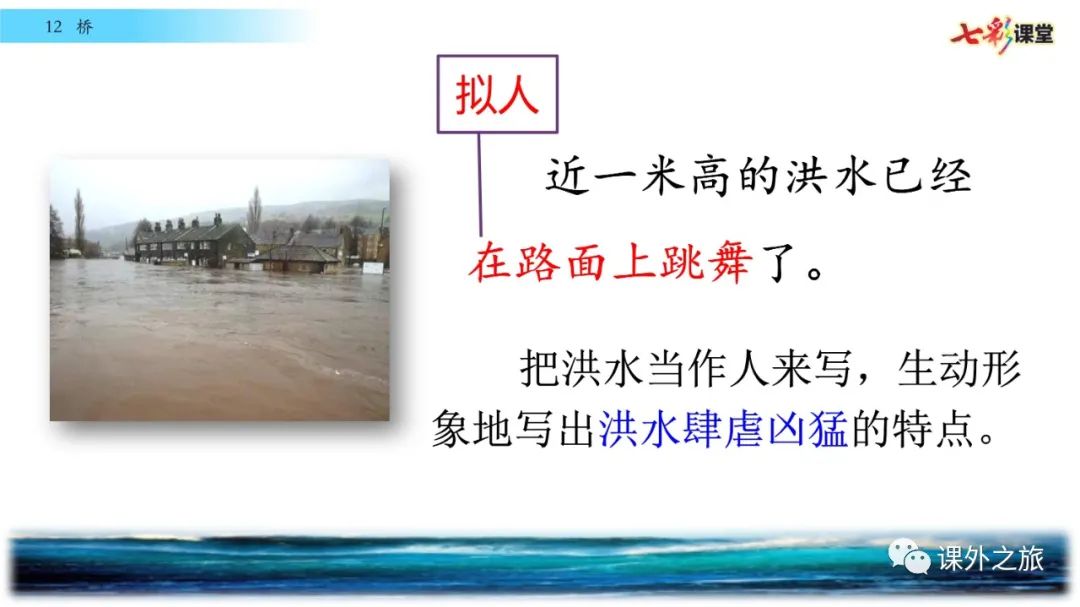 12 桥

七彩课堂

拟人

近一米高的洪水已经在路面上跳舞了。

把洪水当作人来写，生动形象地写出洪水肆虐凶猛的特点。

课外之旅